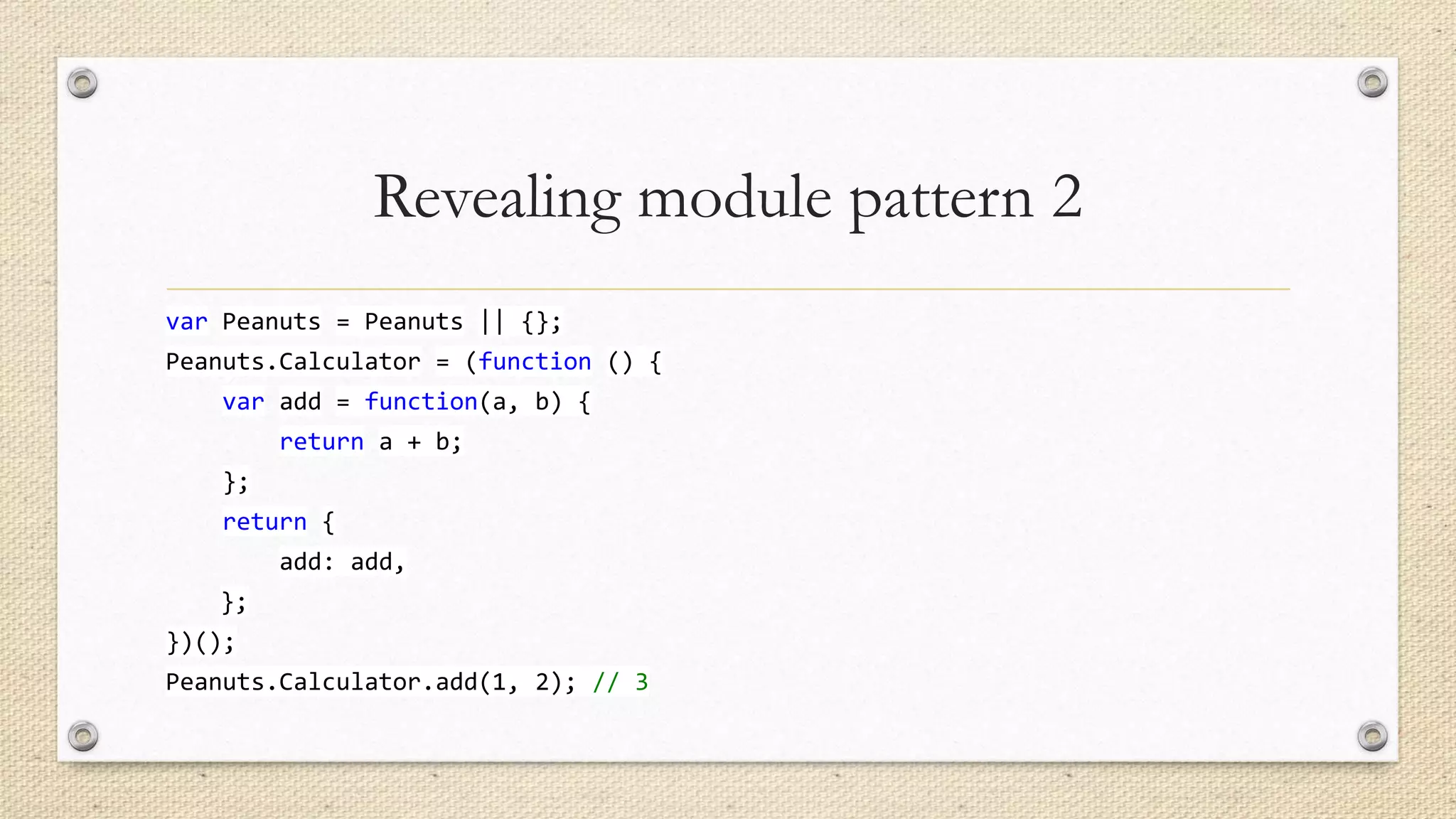 Revealing module pattern 2

var Peanuts = Peanuts || {};
Peanuts.Calculator = (function () {
    var add = function(a, b) {
        return a + b;
    };
    return {
        add: add,
    };
})();
Peanuts.Calculator.add(1, 2); // 3